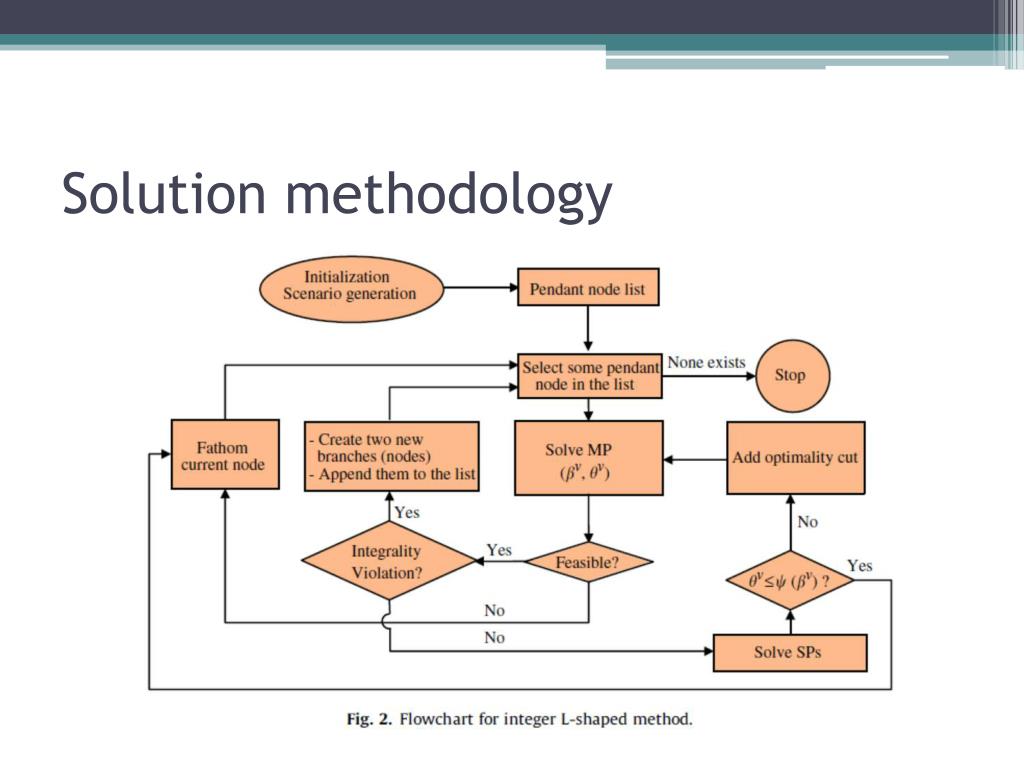 Solution methodology

Initialization
Scenario generation

Pendant node list

Select some pendant node in the list

None exists

Stop

Fathom current node

- Create two new branches (nodes)
- Append them to the list

Solve MP
$(\beta^v, \theta^v)$

Add optimality cut

Yes

Integrality Violation?

Yes

Feasible?

No

$\theta^v \leq \psi(\beta^v)$ ?

Yes

No

No

Solve SPs

Fig. 2. Flowchart for integer L-shaped method.